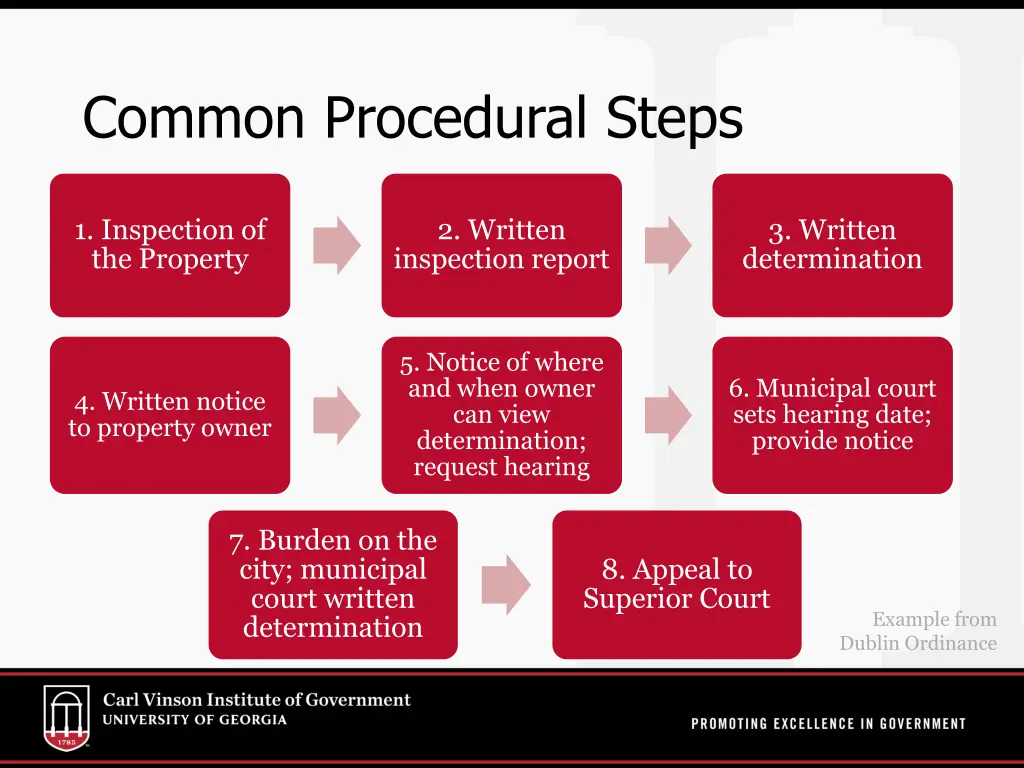 Common Procedural Steps

1. Inspection of the Property

2. Written inspection report

3. Written determination

4. Written notice to property owner

5. Notice of where and when owner can view determination; request hearing

6. Municipal court sets hearing date; provide notice

7. Burden on the city; municipal court written determination

8. Appeal to Superior Court

Example from Dublin Ordinance

1785

Carl Vinson Institute of Government
UNIVERSITY OF GEORGIA

PROMOTING EXCELLENCE IN GOVERNMENT